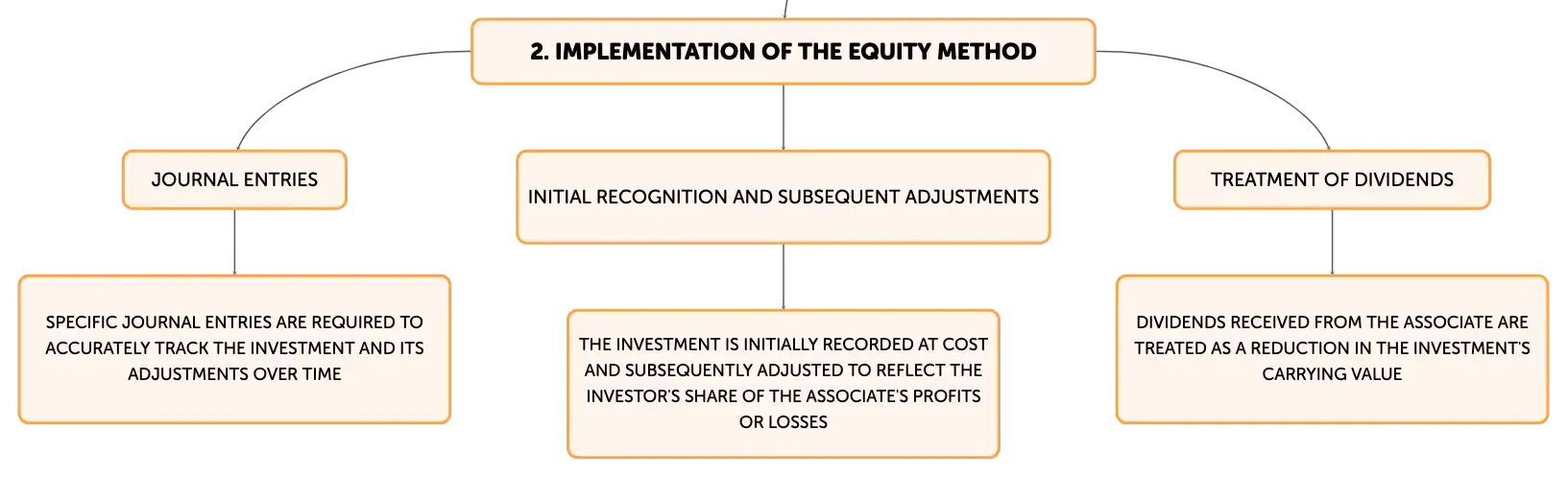 2. IMPLEMENTATION OF THE EQUITY METHOD

JOURNAL ENTRIES

SPECIFIC JOURNAL ENTRIES ARE REQUIRED TO ACCURATELY TRACK THE INVESTMENT AND ITS ADJUSTMENTS OVER TIME

INITIAL RECOGNITION AND SUBSEQUENT ADJUSTMENTS

THE INVESTMENT IS INITIALLY RECORDED AT COST AND SUBSEQUENTLY ADJUSTED TO REFLECT THE INVESTOR'S SHARE OF THE ASSOCIATE'S PROFITS OR LOSSES

TREATMENT OF DIVIDENDS

DIVIDENDS RECEIVED FROM THE ASSOCIATE ARE TREATED AS A REDUCTION IN THE INVESTMENT'S CARRYING VALUE